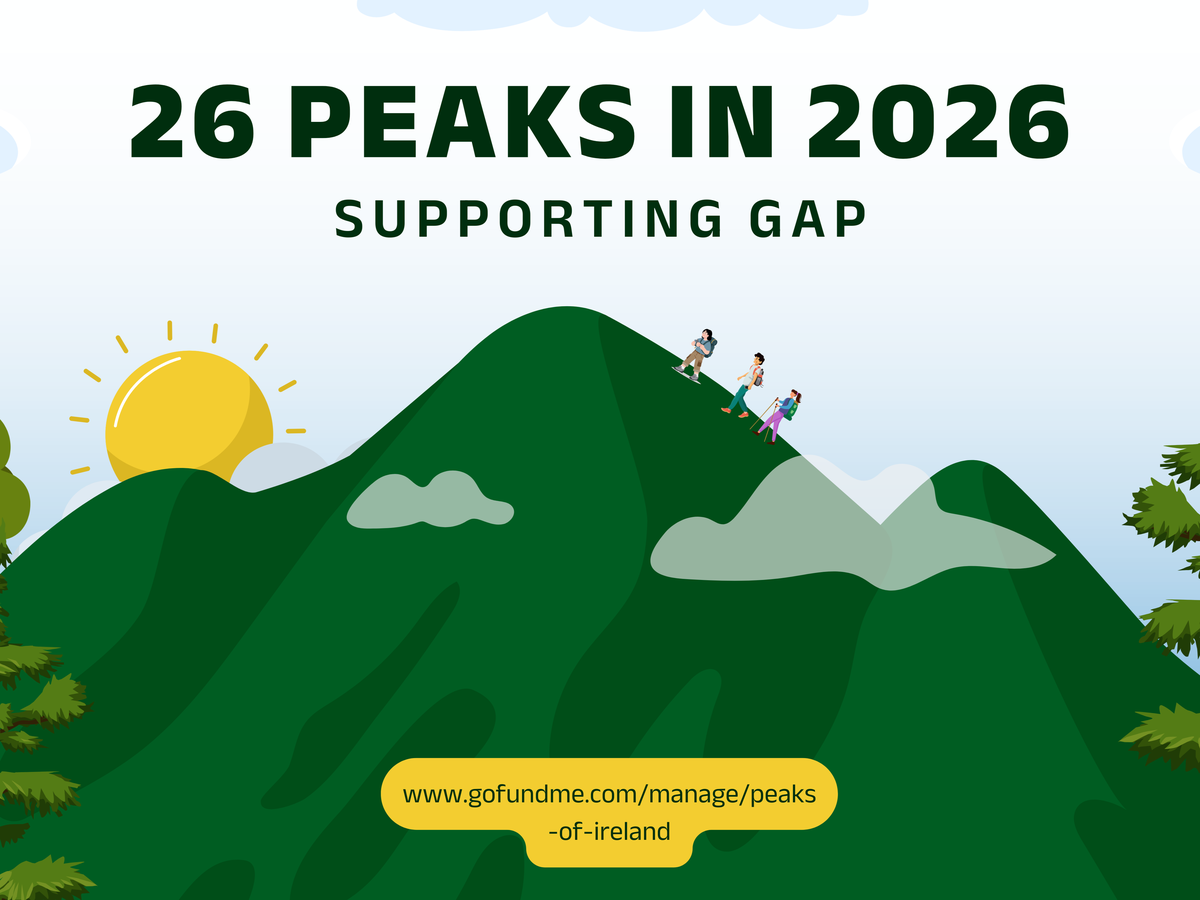 26 PEAKS IN 2026

SUPPORTING GAP

www.gofundme.com/manage/peaks-of-ireland